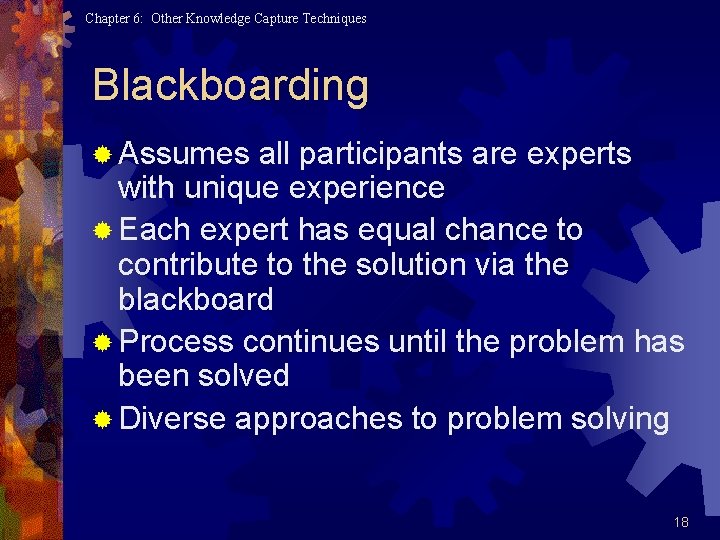 Chapter 6: Other Knowledge Capture Techniques

Blackboarding

Assumes all participants are experts with unique experience

Each expert has equal chance to contribute to the solution via the blackboard

Process continues until the problem has been solved

Diverse approaches to problem solving

18